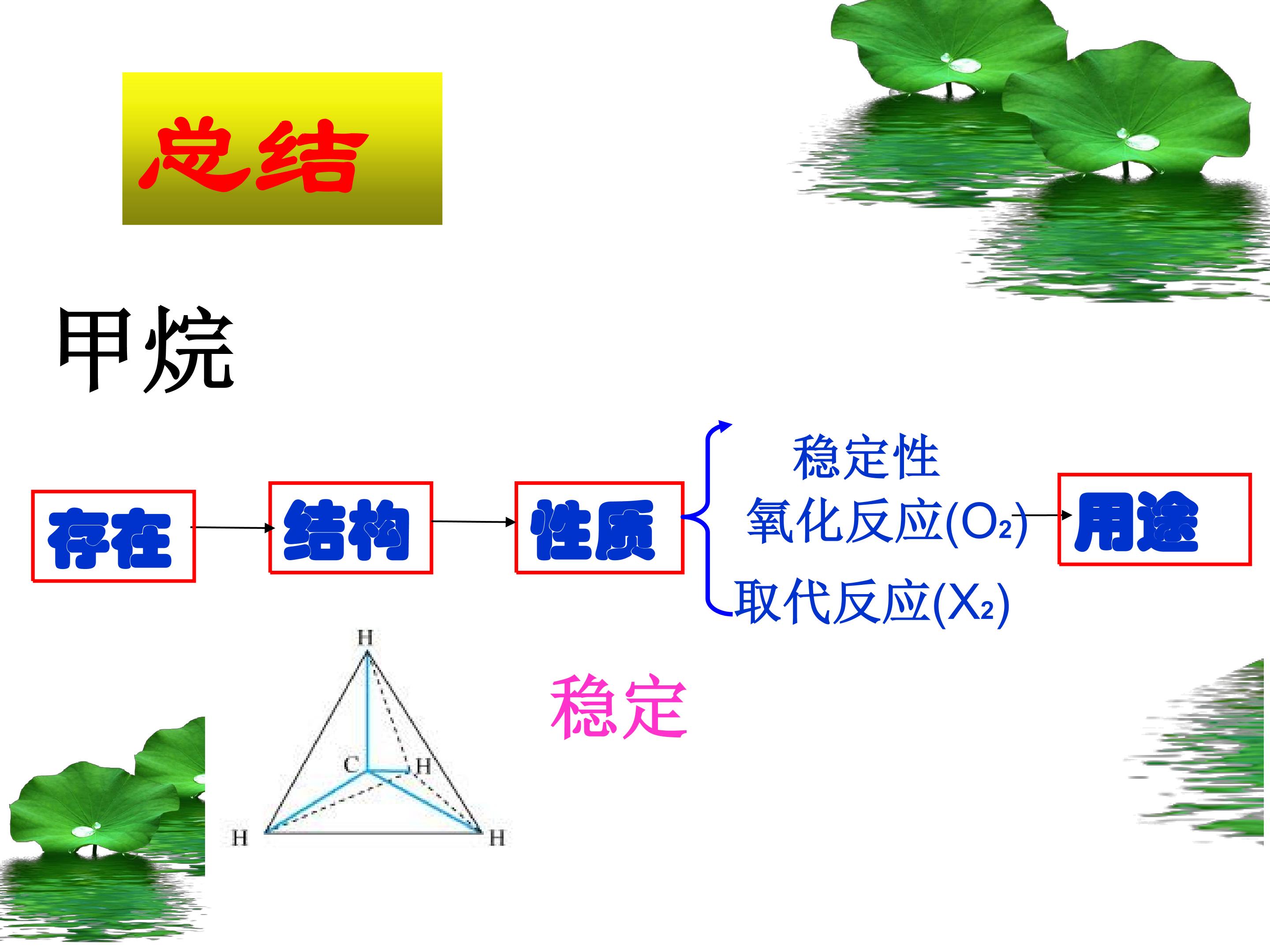 总结

甲烷

存在

结构

性质

稳定性

氧化反应($O_2$)

取代反应($X_2$)

用途

H

C

H

H

H

稳定